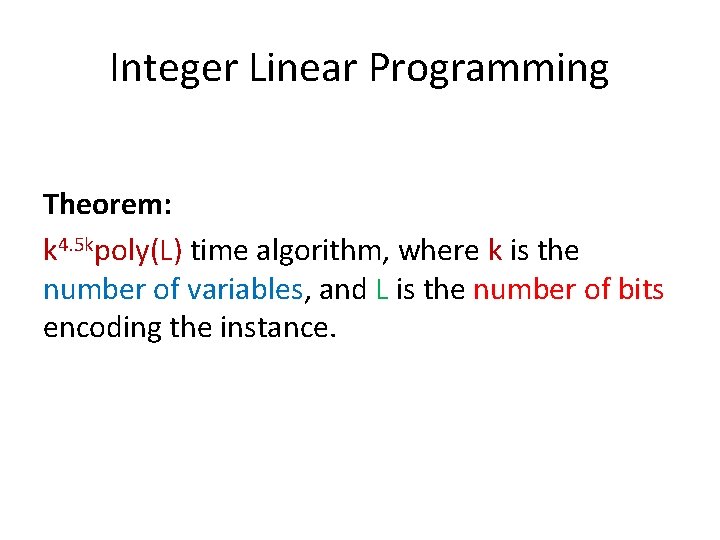 Integer Linear Programming

Theorem:

$k^{4.5k}$poly(L) time algorithm, where k is the number of variables, and L is the number of bits encoding the instance.